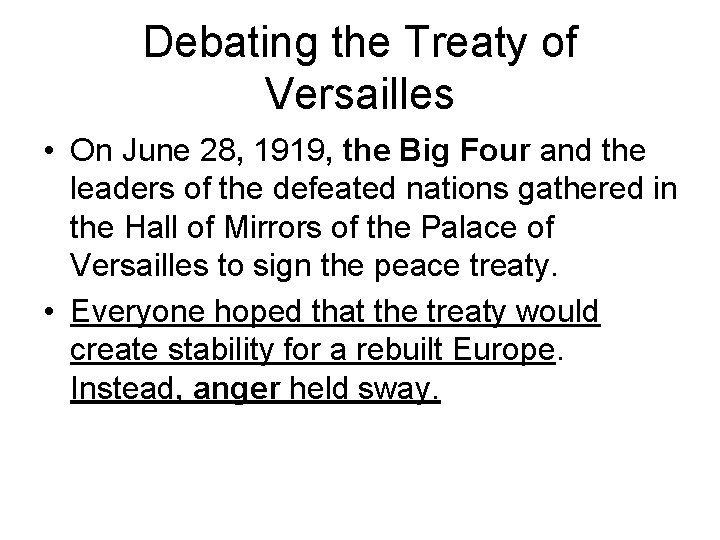 Debating the Treaty of Versailles

• On June 28, 1919, the Big Four and the leaders of the defeated nations gathered in the Hall of Mirrors of the Palace of Versailles to sign the peace treaty.

• Everyone hoped that the treaty would create stability for a rebuilt Europe. Instead, anger held sway.